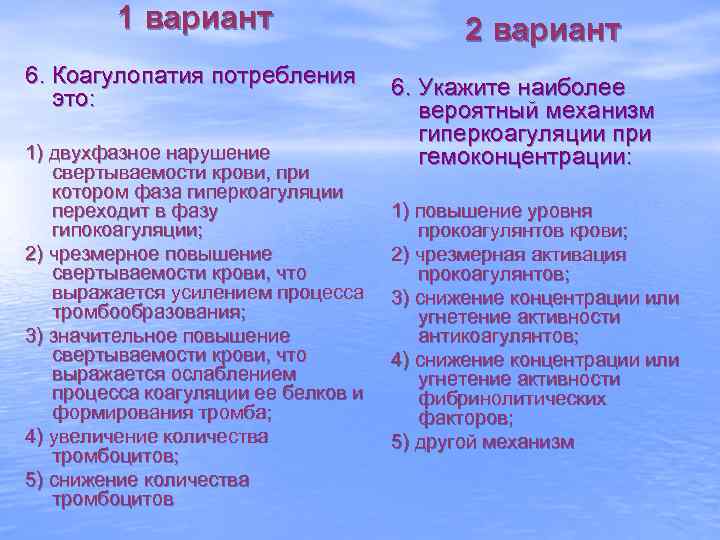 1 вариант

6. Коагулопатия потребления это:

1) двухфазное нарушение свертываемости крови, при котором фаза гиперкоагуляции переходит в фазу гипокоагуляции;
2) чрезмерное повышение свертываемости крови, что выражается усилением процесса тромбообразования;
3) значительное повышение свертываемости крови, что выражается ослаблением процесса коагуляции ее белков и формирования тромба;
4) увеличение количества тромбоцитов;
5) снижение количества тромбоцитов

2 вариант

6. Укажите наиболее вероятный механизм гиперкоагуляции при гемоконцентрации:

1) повышение уровня прокоагулянтов крови;
2) чрезмерная активация прокоагулянтов;
3) снижение концентрации или угнетение активности антикоагулянтов;
4) снижение концентрации или угнетение активности фибринолитических факторов;
5) другой механизм